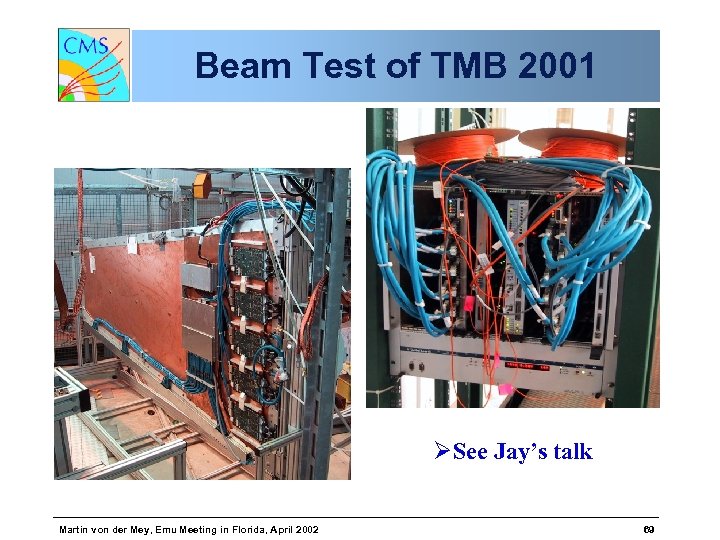 CMS

Beam Test of TMB 2001

➢See Jay's talk

Martin von der Mey, Emu Meeting in Florida, April 2002

69